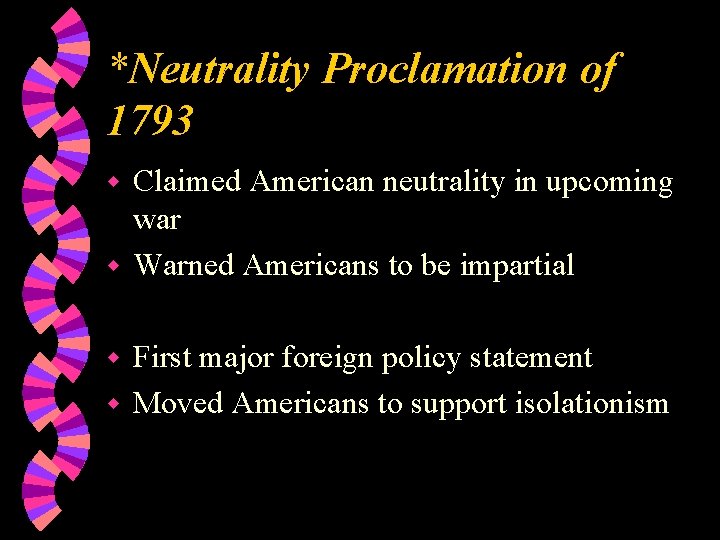 *Neutrality Proclamation of 1793

- Claimed American neutrality in upcoming war
- Warned Americans to be impartial

- First major foreign policy statement
- Moved Americans to support isolationism